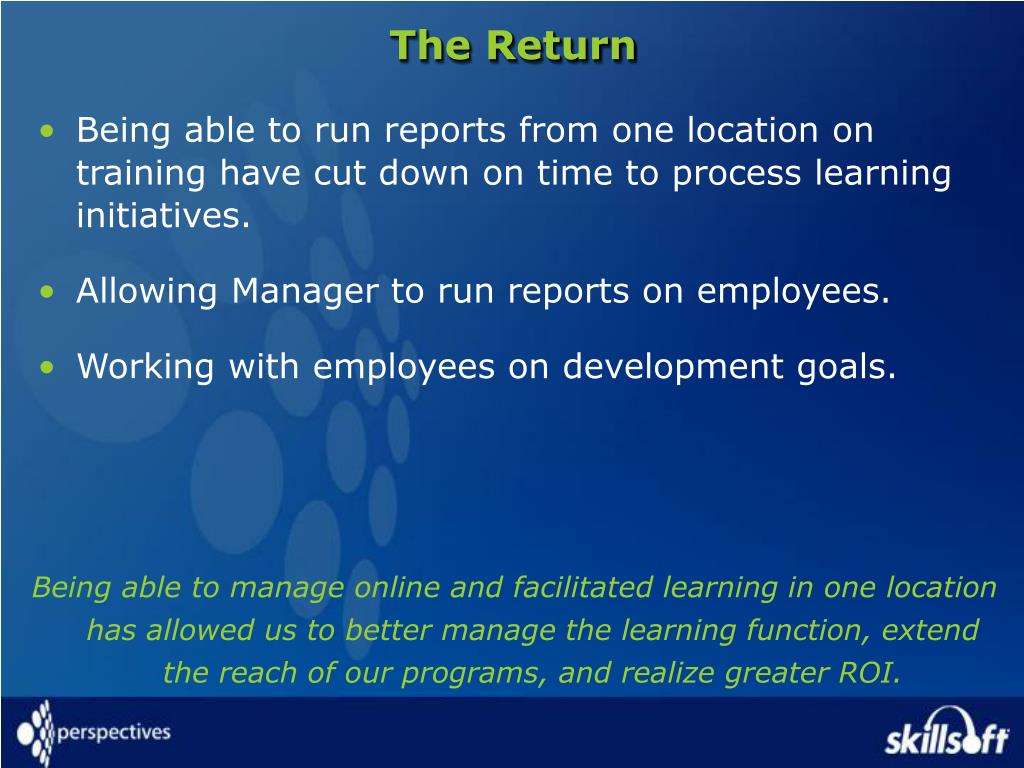 The Return

• Being able to run reports from one location on training have cut down on time to process learning initiatives.

• Allowing Manager to run reports on employees.

• Working with employees on development goals.

Being able to manage online and facilitated learning in one location has allowed us to better manage the learning function, extend the reach of our programs, and realize greater ROI.

perspectives

skillsoft